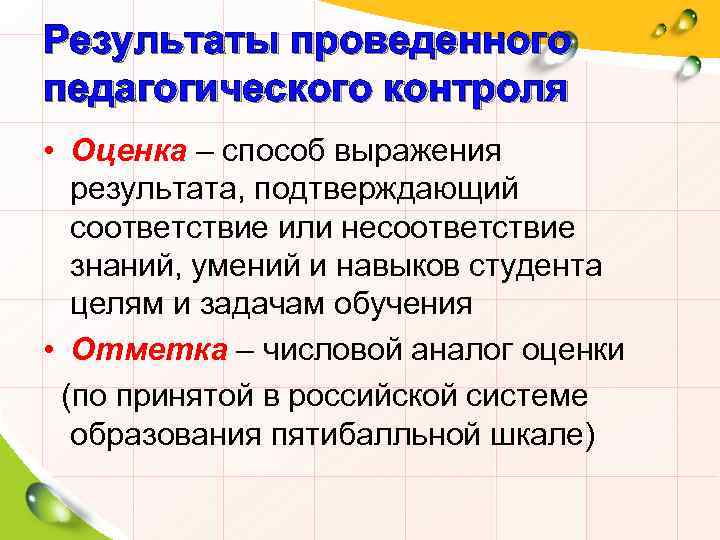 Результаты проведенного педагогического контроля

• Оценка – способ выражения результата, подтверждающий соответствие или несоответствие знаний, умений и навыков студента целям и задачам обучения

• Отметка – числовой аналог оценки (по принятой в российской системе образования пятибалльной шкале)